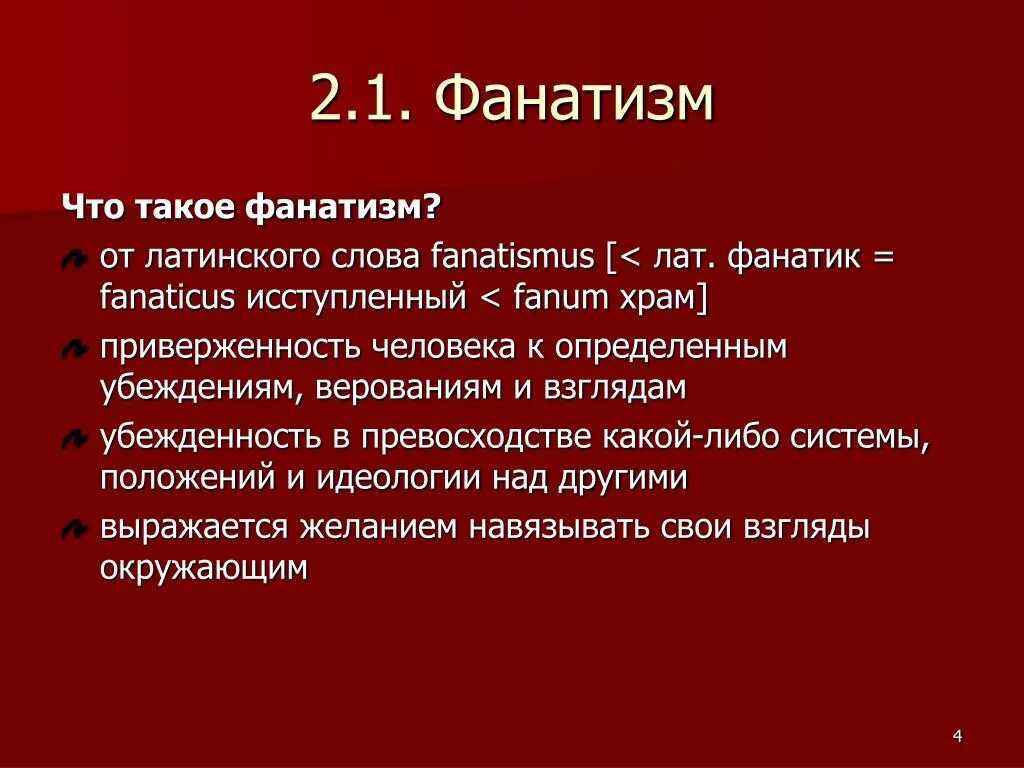 2.1. Фанатизм

Что такое фанатизм?

от латинского слова fanatismus [< лат. фанатик = fanaticus исступленный < fanum храм]

приверженность человека к определенным убеждениям, верованиям и взглядам

убежденность в превосходстве какой-либо системы, положений и идеологии над другими

выражается желанием навязывать свои взгляды окружающим

4